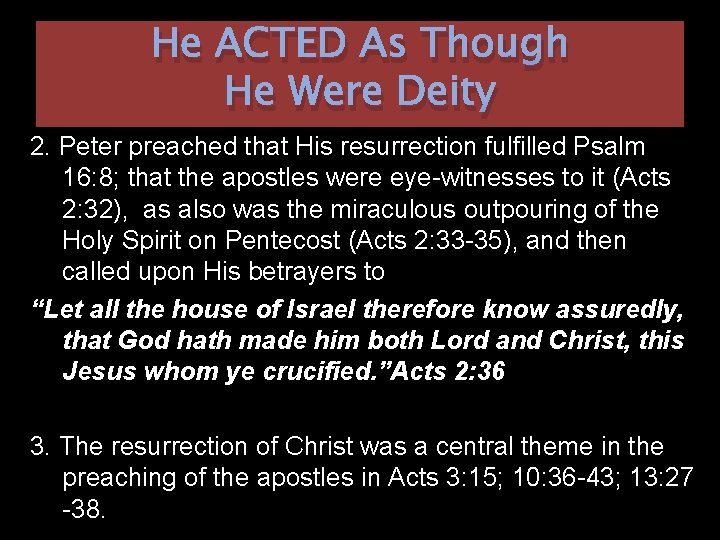 He ACTED As Though
He Were Deity

2. Peter preached that His resurrection fulfilled Psalm 16:8; that the apostles were eye-witnesses to it (Acts 2:32), as also was the miraculous outpouring of the Holy Spirit on Pentecost (Acts 2:33-35), and then called upon His betrayers to

“Let all the house of Israel therefore know assuredly, that God hath made him both Lord and Christ, this Jesus whom ye crucified.”Acts 2:36

3. The resurrection of Christ was a central theme in the preaching of the apostles in Acts 3:15; 10:36-43; 13:27 -38.